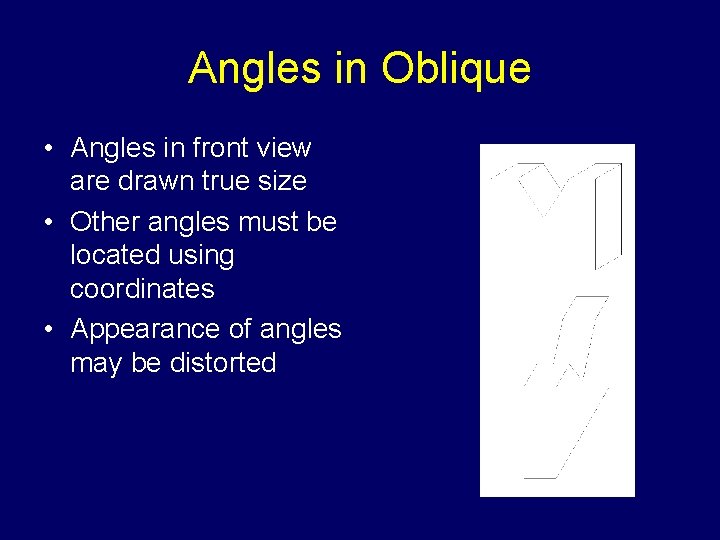 Angles in Oblique

• Angles in front view are drawn true size
• Other angles must be located using coordinates
• Appearance of angles may be distorted